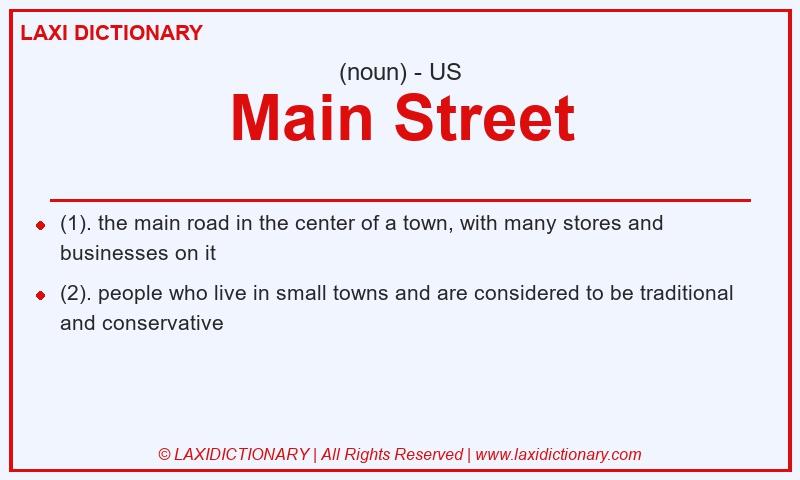 LAXI DICTIONARY

(noun) - US

Main Street

- (1). the main road in the center of a town, with many stores and businesses on it
- (2). people who live in small towns and are considered to be traditional and conservative

© LAXIDICTIONARY | All Rights Reserved | www.laxidictionary.com